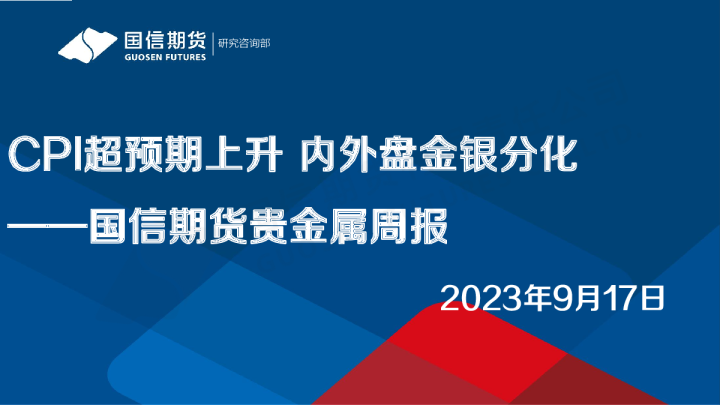 国信期货
GUOSEN FUTURES
研究咨询部

CPI超预期上升 内外盘金银分化

——国信期货贵金属周报

2023年9月17日